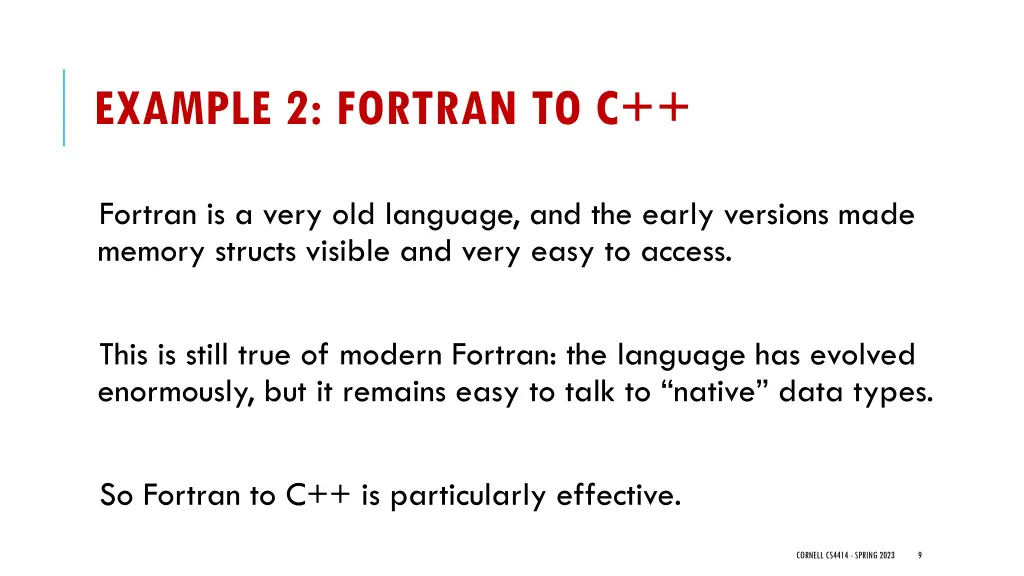 EXAMPLE 2: FORTRAN TO C++

Fortran is a very old language, and the early versions made memory structs visible and very easy to access.

This is still true of modern Fortran: the language has evolved enormously, but it remains easy to talk to “native” data types.

So Fortran to C++ is particularly effective.

CORNELL CS4414 - SPRING 2023 9